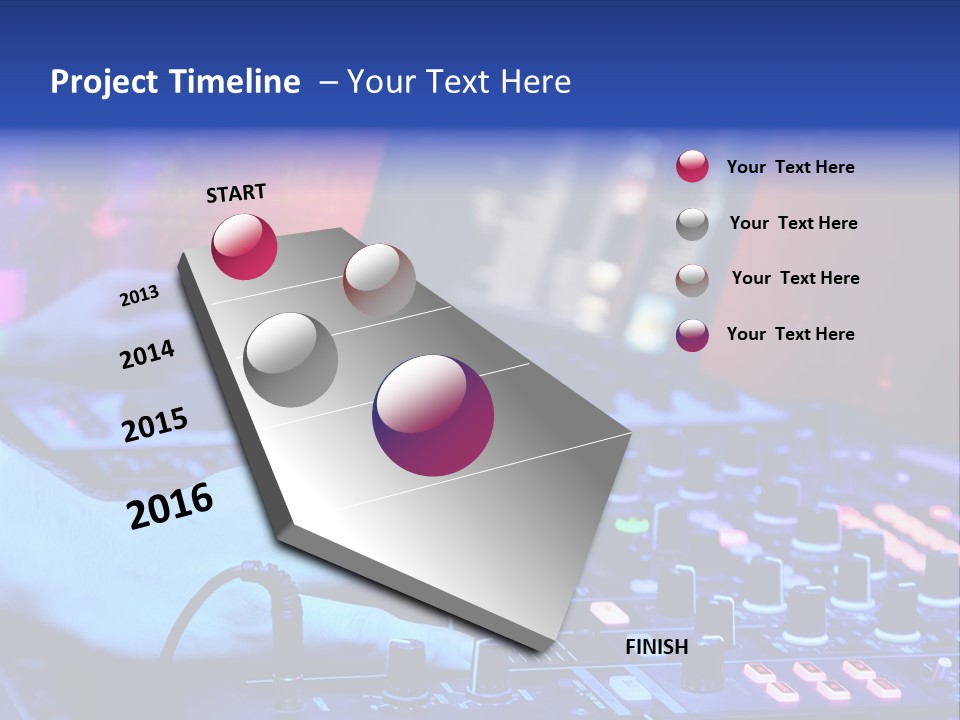 Project Timeline – Your Text Here

START

2013

2014

2015

2016

FINISH

Your Text Here

Your Text Here

Your Text Here

Your Text Here